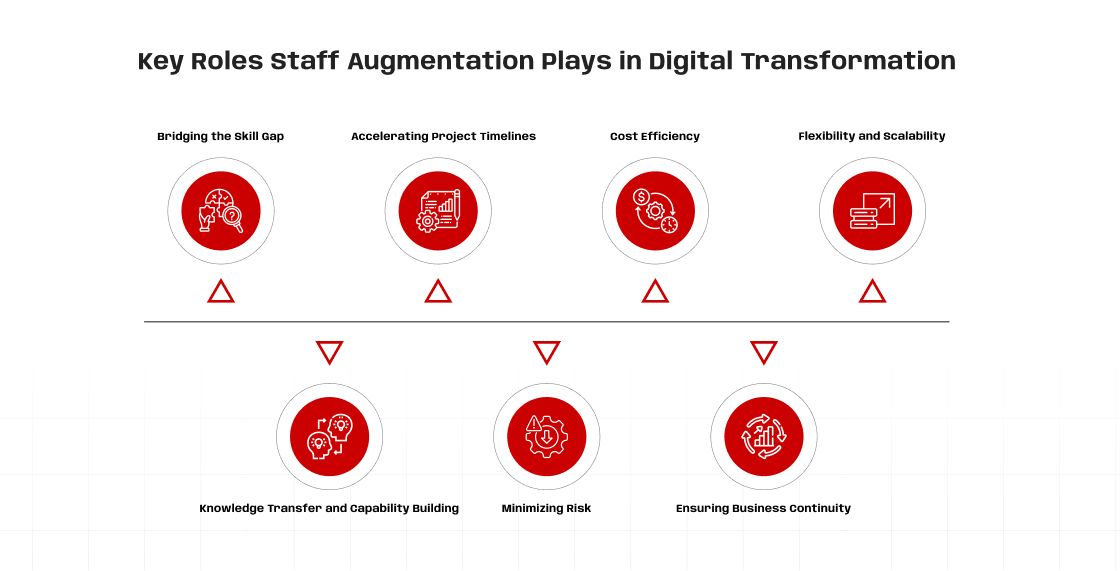 Key Roles Staff Augmentation Plays in Digital Transformation

Bridging the Skill Gap

Accelerating Project Timelines

Cost Efficiency

Flexibility and Scalability

Knowledge Transfer and Capability Building

Minimizing Risk

Ensuring Business Continuity